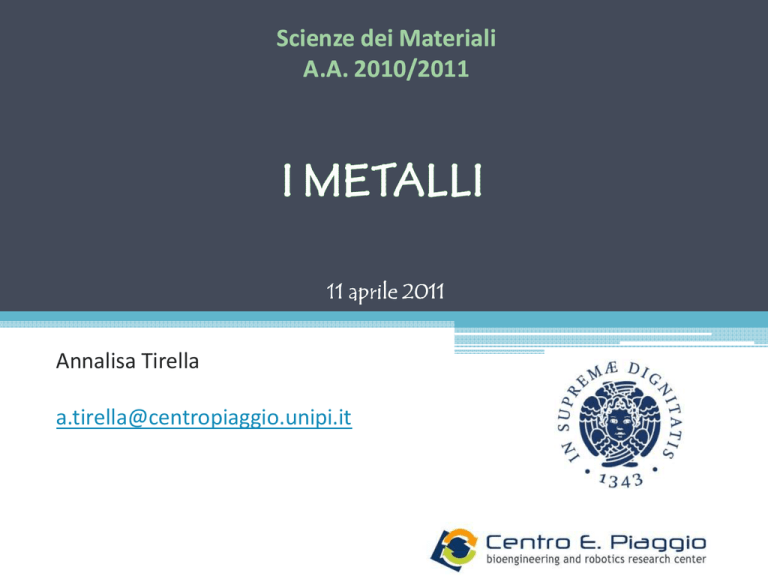 Scienze dei Materiali
A.A. 2010/2011

I METALLI

11 aprile 2011

Annalisa Tirella

a.tirella@centropiaggio.unipi.it

IN SUPREMÆ DIGNITATIS
1343

Centro E. Piaggio
bioengineering and robotics research center